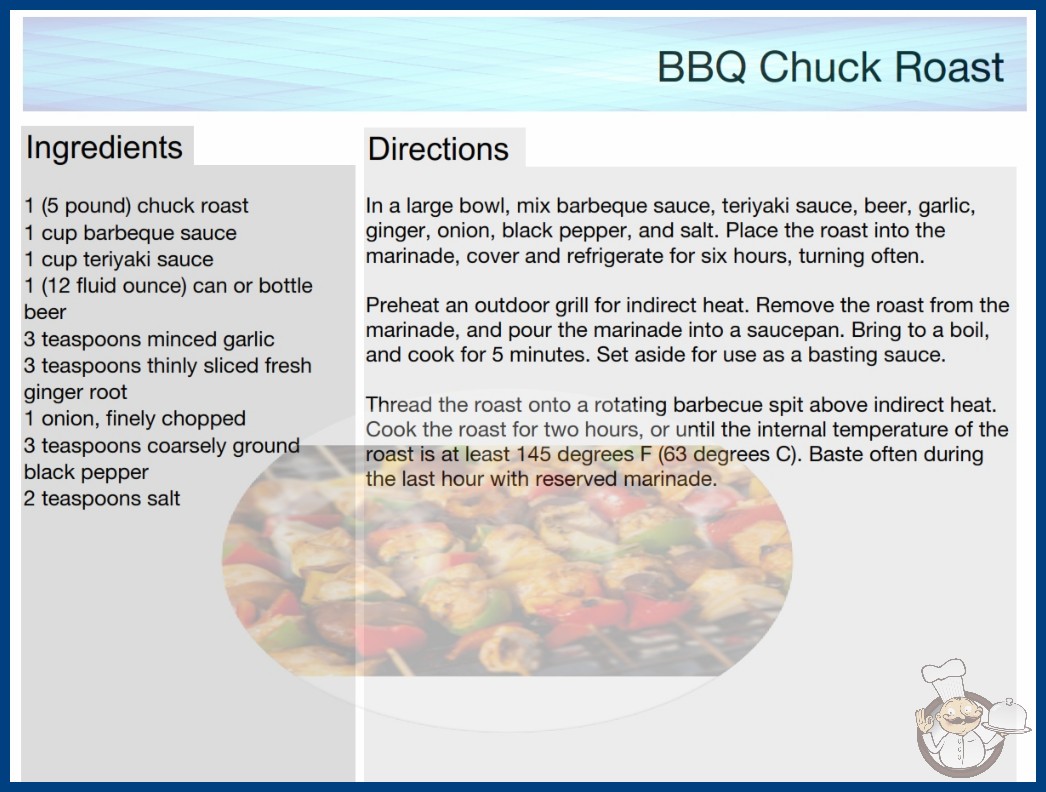 BBQ Chuck Roast

Ingredients

1 (5 pound) chuck roast
1 cup barbeque sauce
1 cup teriyaki sauce
1 (12 fluid ounce) can or bottle beer
3 teaspoons minced garlic
3 teaspoons thinly sliced fresh ginger root
1 onion, finely chopped
3 teaspoons coarsely ground black pepper
2 teaspoons salt

Directions

In a large bowl, mix barbeque sauce, teriyaki sauce, beer, garlic, ginger, onion, black pepper, and salt. Place the roast into the marinade, cover and refrigerate for six hours, turning often.

Preheat an outdoor grill for indirect heat. Remove the roast from the marinade, and pour the marinade into a saucepan. Bring to a boil, and cook for 5 minutes. Set aside for use as a basting sauce.

Thread the roast onto a rotating barbecue spit above indirect heat. Cook the roast for two hours, or until the internal temperature of the roast is at least 145 degrees F (63 degrees C). Baste often during the last hour with reserved marinade.